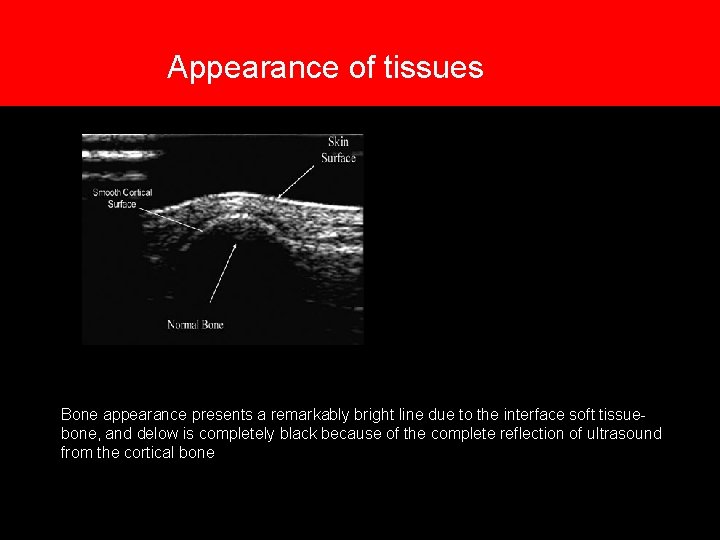 Appearance of tissues

Skin Surface

Smooth Cortical Surface

Normal Bone

Bone appearance presents a remarkably bright line due to the interface soft tissue-bone, and delow is completely black because of the complete reflection of ultrasound from the cortical bone